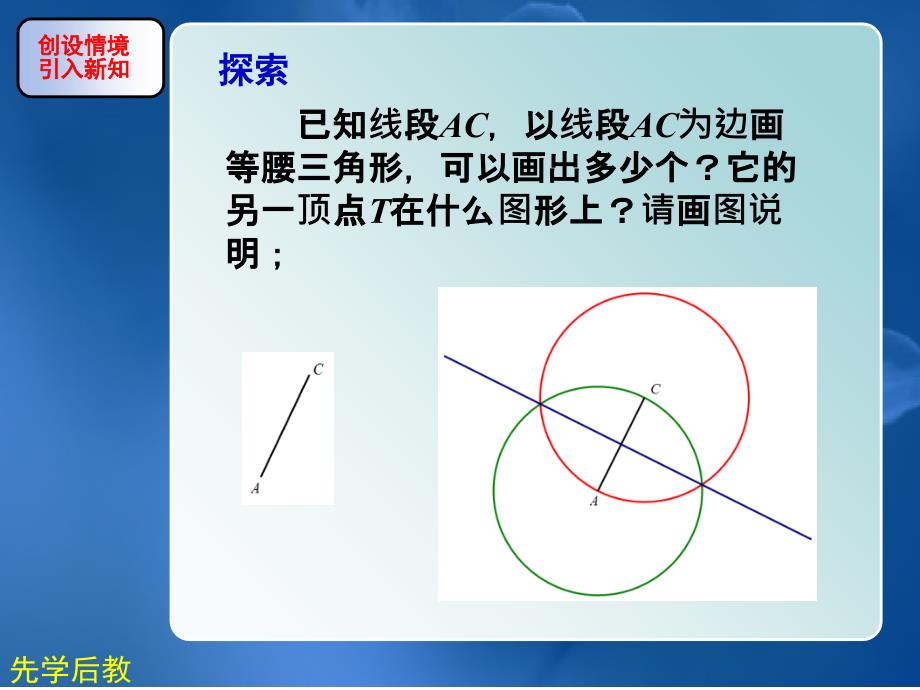 创设情境
引入新知

探索

已知线段$AC$，以线段$AC$为边画等腰三角形，可以画出多少个？它的另一顶点$T$在什么图形上？请画图说明；

C
A

C
A

先学后教